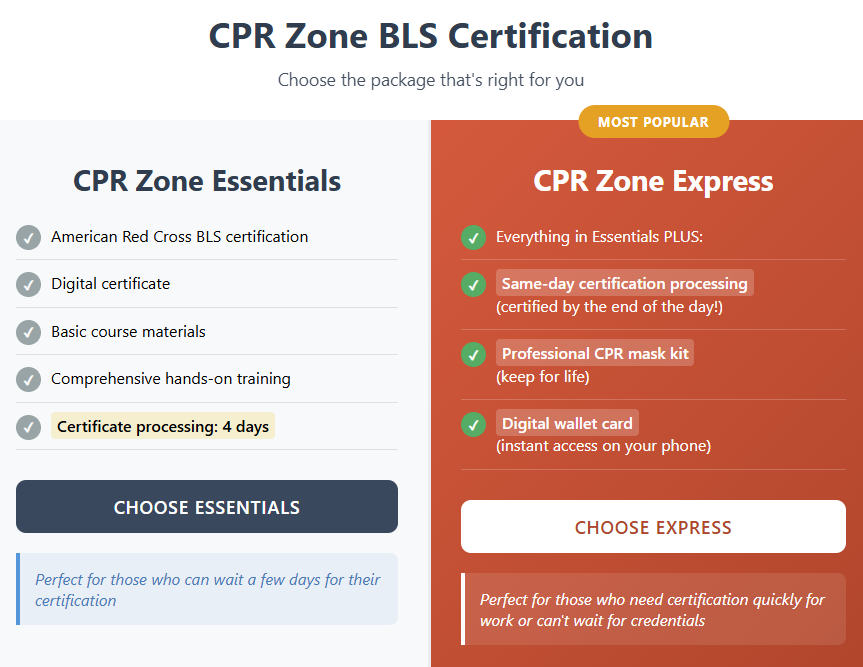 CPR Zone BLS Certification

Choose the package that's right for you

CPR Zone Essentials

American Red Cross BLS certification

Digital certificate

Basic course materials

Comprehensive hands-on training

Certificate processing: 4 days

CHOOSE ESSENTIALS

Perfect for those who can wait a few days for their certification

MOST POPULAR

CPR Zone Express

Everything in Essentials PLUS:

Same-day certification processing (certified by the end of the day!)

Professional CPR mask kit (keep for life)

Digital wallet card (instant access on your phone)

CHOOSE EXPRESS

Perfect for those who need certification quickly for work or can't wait for credentials